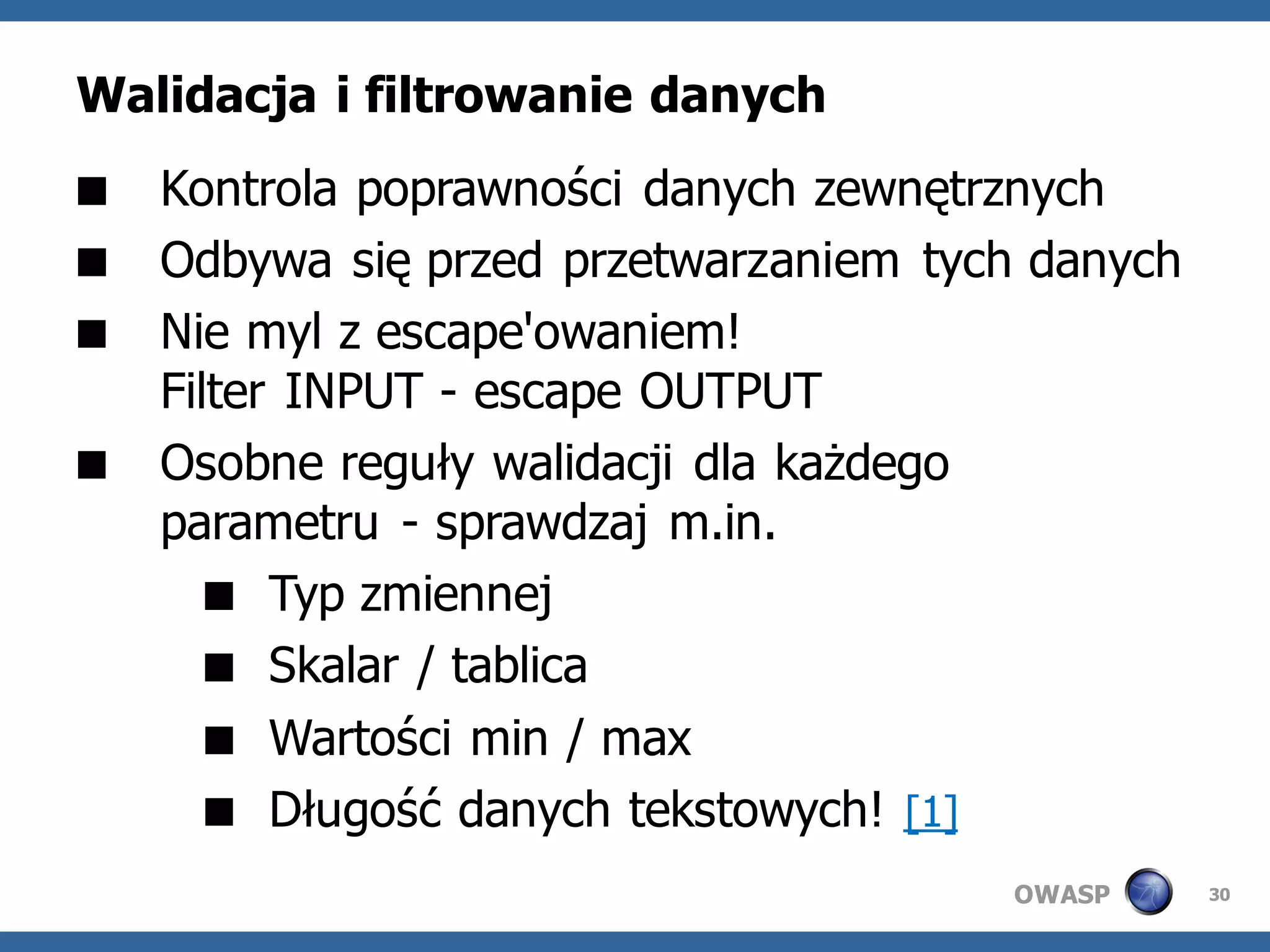 Walidacja i filtrowanie danych

■ Kontrola poprawności danych zewnętrznych

■ Odbywa się przed przetwarzaniem tych danych

■ Nie myl z escape'owaniem!
Filter INPUT - escape OUTPUT

■ Osobne reguły walidacji dla każdego parametru - sprawdzaj m.in.

■ Typ zmiennej

■ Skalar / tablica

■ Wartości min / max

■ Długość danych tekstowych! [1]

OWASP

30